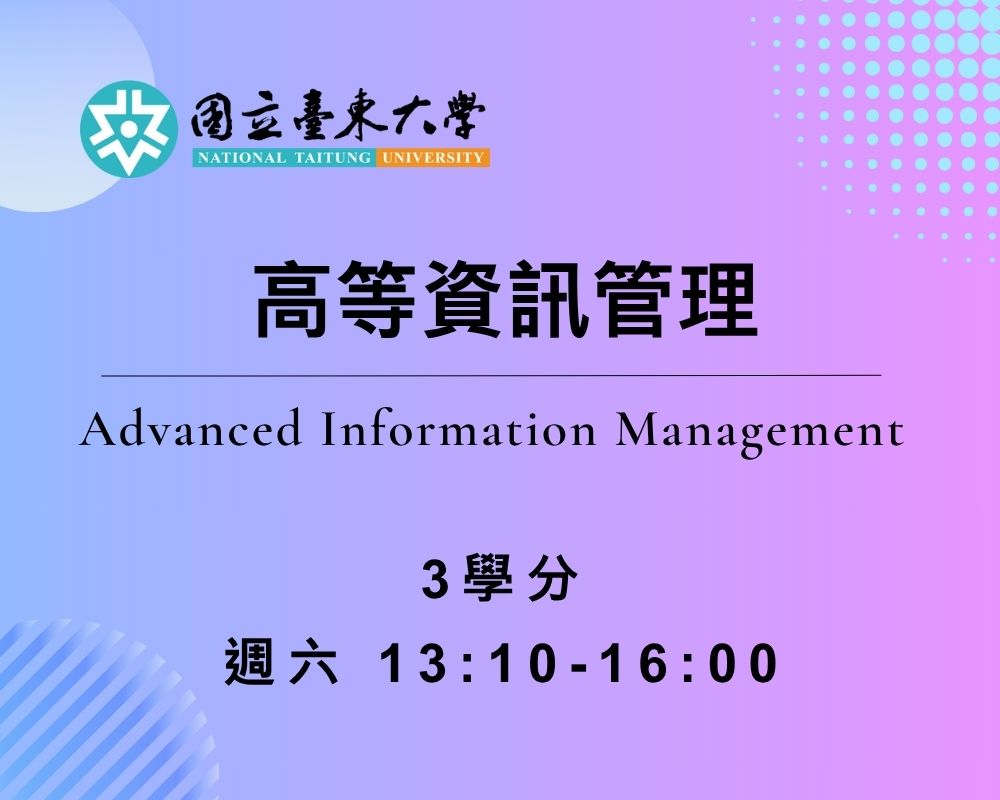 國立臺東大學
NATIONAL TAITUNG UNIVERSITY

高等資訊管理

Advanced Information Management

3學分
週六 13:10-16:00